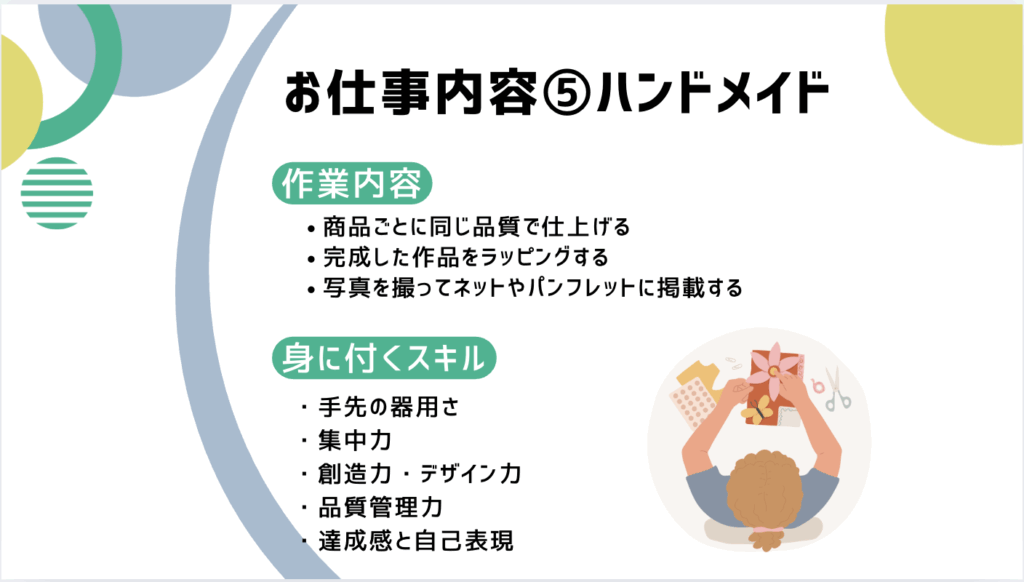 お仕事内容⑤ハンドメイド

作業内容

• 商品ごとに同じ品質で仕上げる
• 完成した作品をラッピングする
• 写真を撮ってネットやパンフレットに掲載する

身に付くスキル

・手先の器用さ
・集中力
・創造力・デザイン力
・品質管理力
・達成感と自己表現